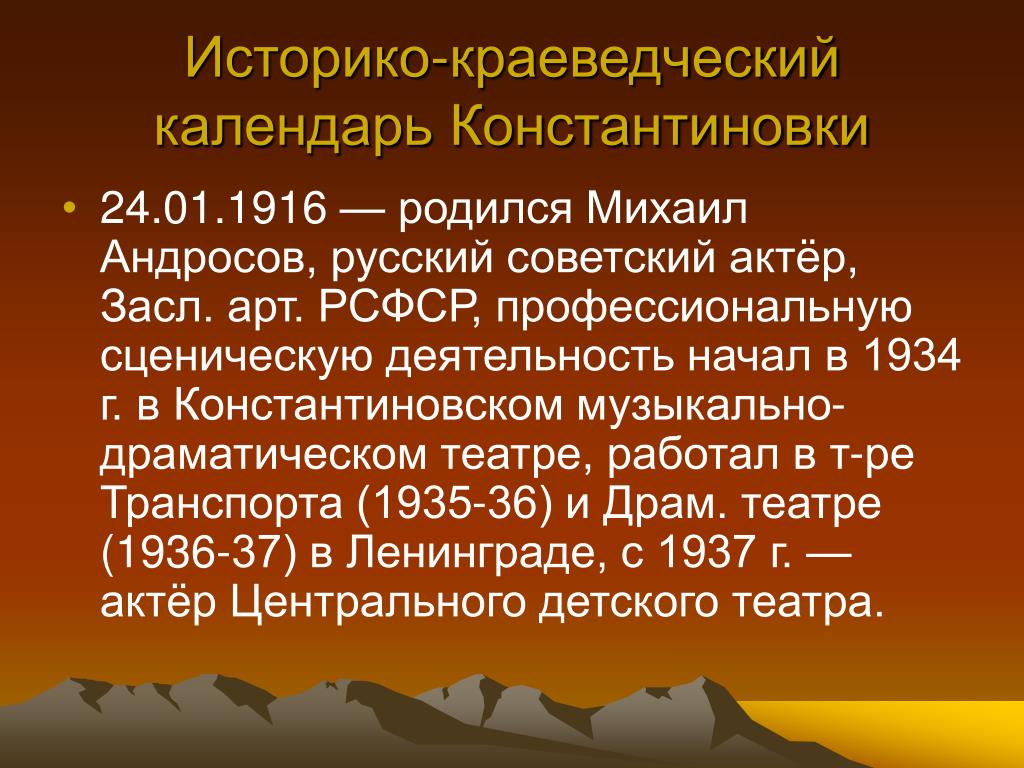 Историко-краеведческий календарь Константиновки

• 24.01.1916 — родился Михаил Андросов, русский советский актёр, Засл. арт. РСФСР, профессиональную сценическую деятельность начал в 1934 г. в Константиновском музыкально-драматическом театре, работал в т-ре Транспорта (1935-36) и Драм. театре (1936-37) в Ленинграде, с 1937 г. — актёр Центрального детского театра.